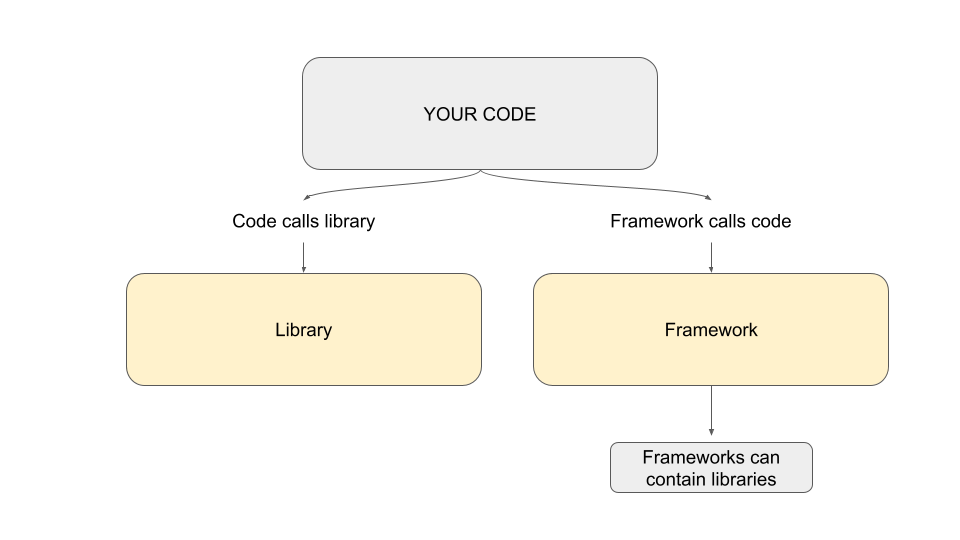 YOUR CODE

Code calls library

Framework calls code

Library

Framework

Frameworks can contain libraries